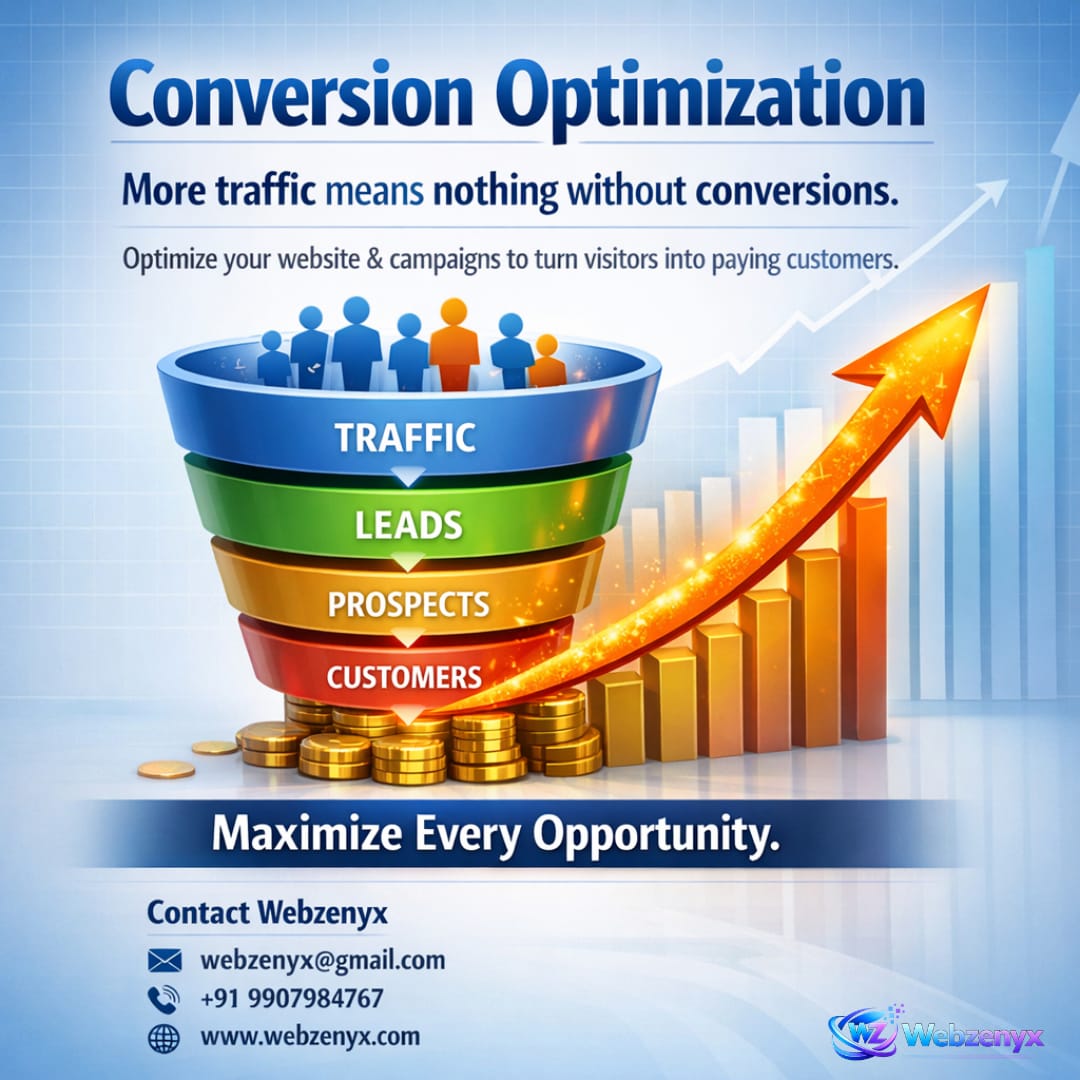 Conversion Optimization

More traffic means nothing without conversions.

Optimize your website & campaigns to turn visitors into paying customers.

TRAFFIC

LEADS

PROSPECTS

CUSTOMERS

Maximize Every Opportunity.

Contact Webzenyx

webzenyx@gmail.com

+91 9907984767

www.webzenyx.com

WZ Webzenyx